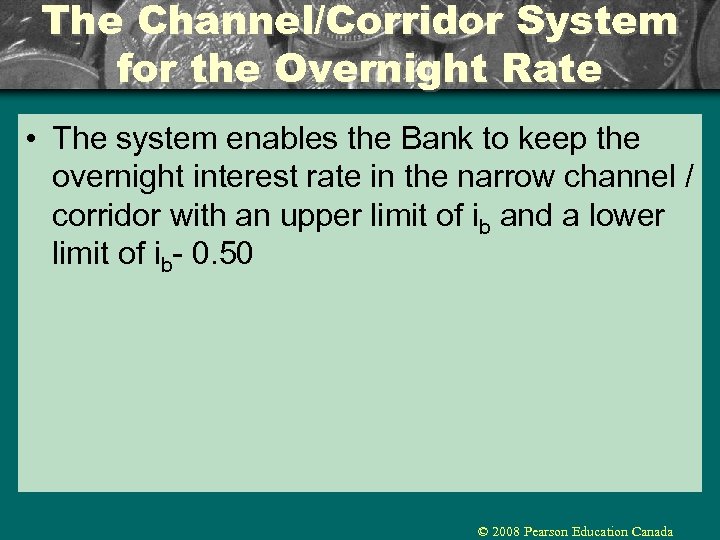 The Channel/Corridor System for the Overnight Rate

• The system enables the Bank to keep the overnight interest rate in the narrow channel / corridor with an upper limit of $i_b$ and a lower limit of $i_b$- 0.50

© 2008 Pearson Education Canada